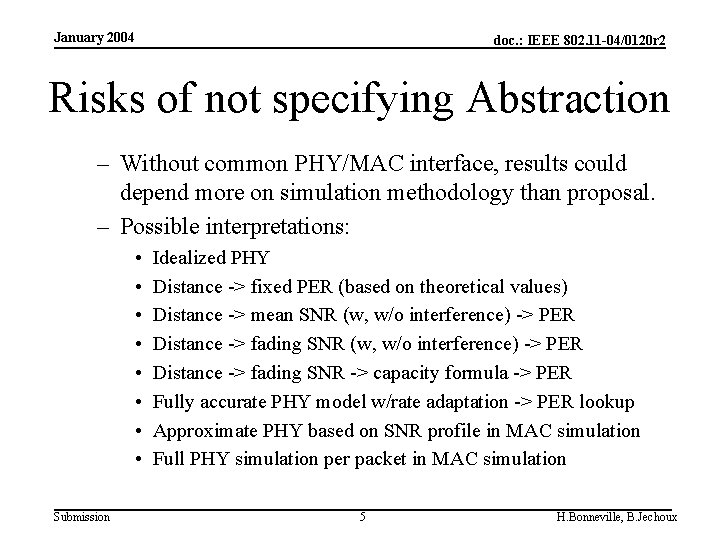 January 2004

doc.: IEEE 802.11-04/0120r2

Risks of not specifying Abstraction

– Without common PHY/MAC interface, results could depend more on simulation methodology than proposal.

– Possible interpretations:

• Idealized PHY

• Distance -> fixed PER (based on theoretical values)

• Distance -> mean SNR (w, w/o interference) -> PER

• Distance -> fading SNR (w, w/o interference) -> PER

• Distance -> fading SNR -> capacity formula -> PER

• Fully accurate PHY model w/rate adaptation -> PER lookup

• Approximate PHY based on SNR profile in MAC simulation

• Full PHY simulation per packet in MAC simulation

Submission

5

H.Bonneville, B.Jechoux